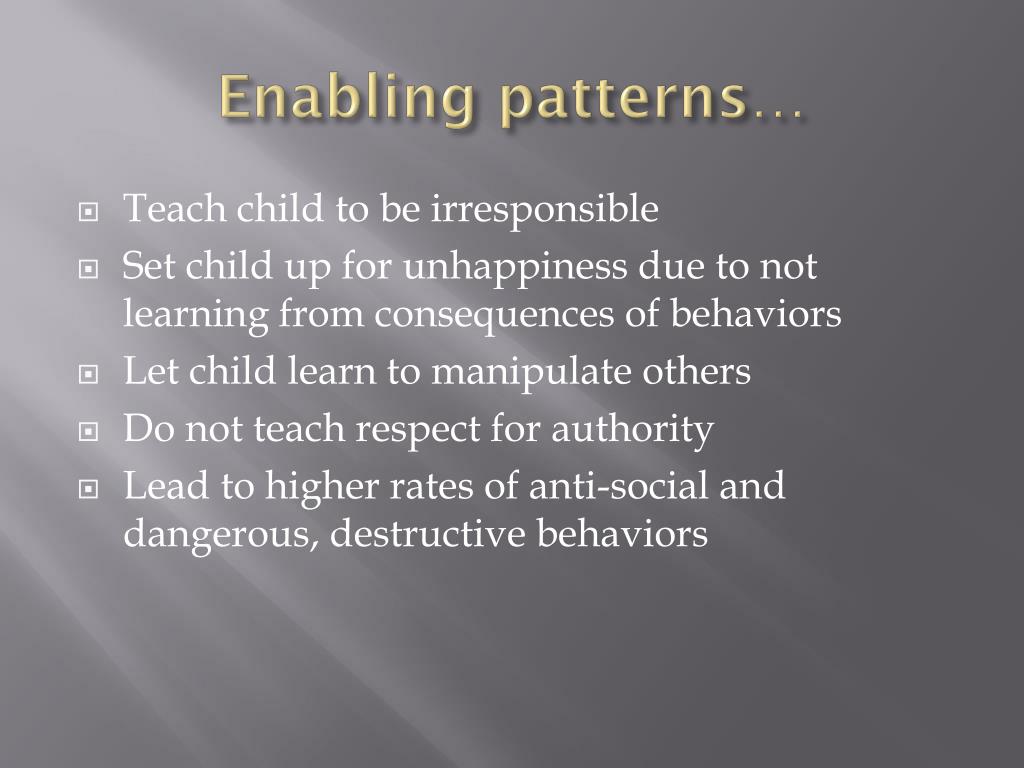 Enabling patterns…

- Teach child to be irresponsible
- Set child up for unhappiness due to not learning from consequences of behaviors
- Let child learn to manipulate others
- Do not teach respect for authority
- Lead to higher rates of anti-social and dangerous, destructive behaviors